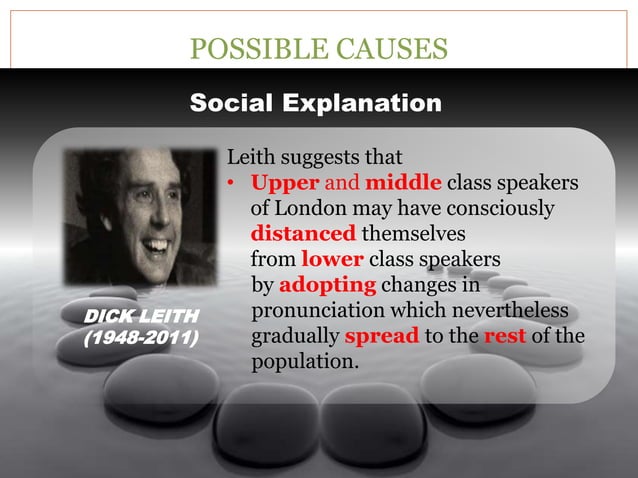 POSSIBLE CAUSES

Social Explanation

DICK LEITH (1948-2011)

Leith suggests that

• Upper and middle class speakers of London may have consciously distanced themselves from lower class speakers by adopting changes in pronunciation which nevertheless gradually spread to the rest of the population.